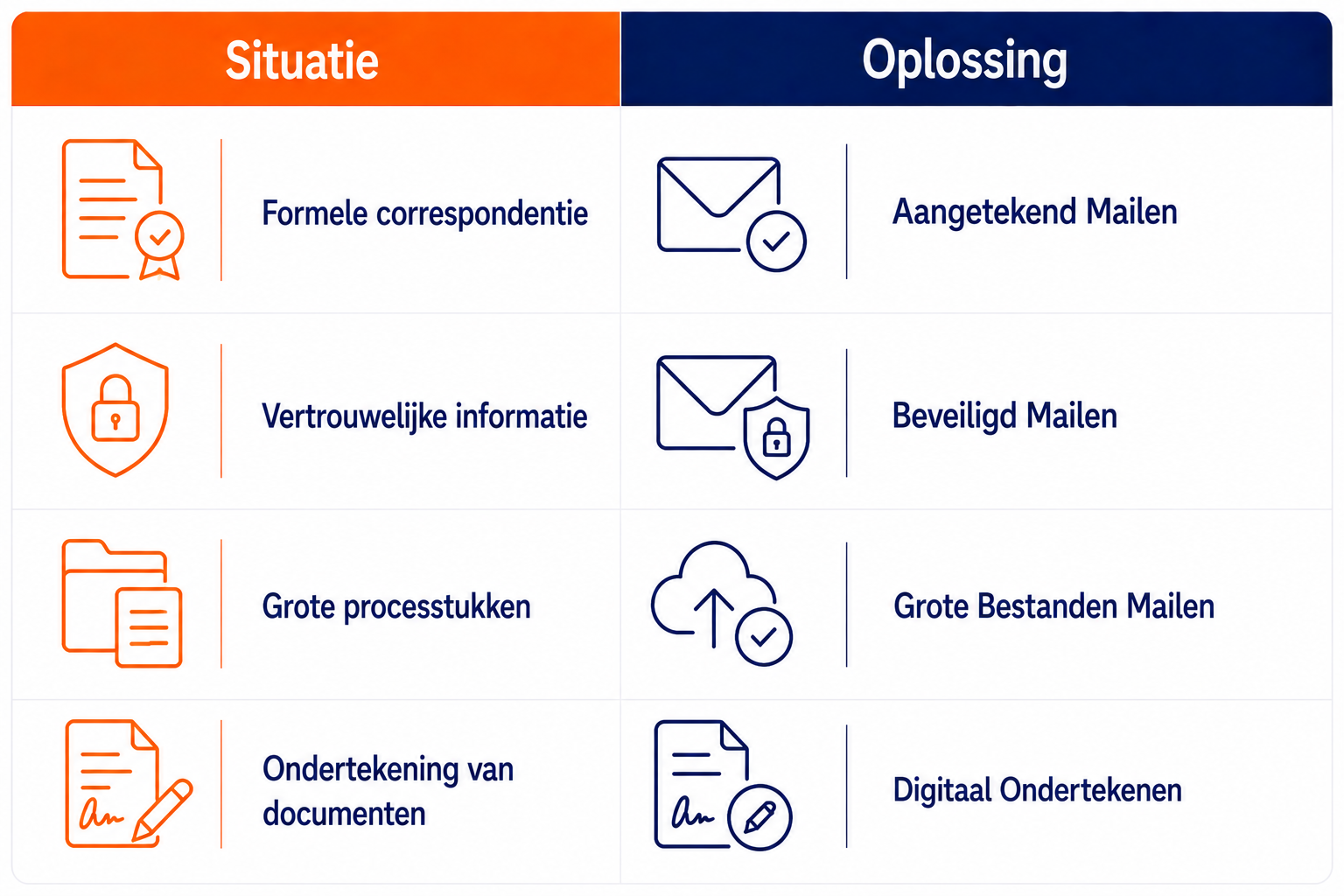 | Situatie | Oplossing |
|---|---|
| Formele correspondentie | Aangetekend Mailen |
| Vertrouwelijke informatie | Beveiligd Mailen |
| Grote processtukken | Grote Bestanden Mailen |
| Ondertekening van documenten | Digitaal Ondertekenen |